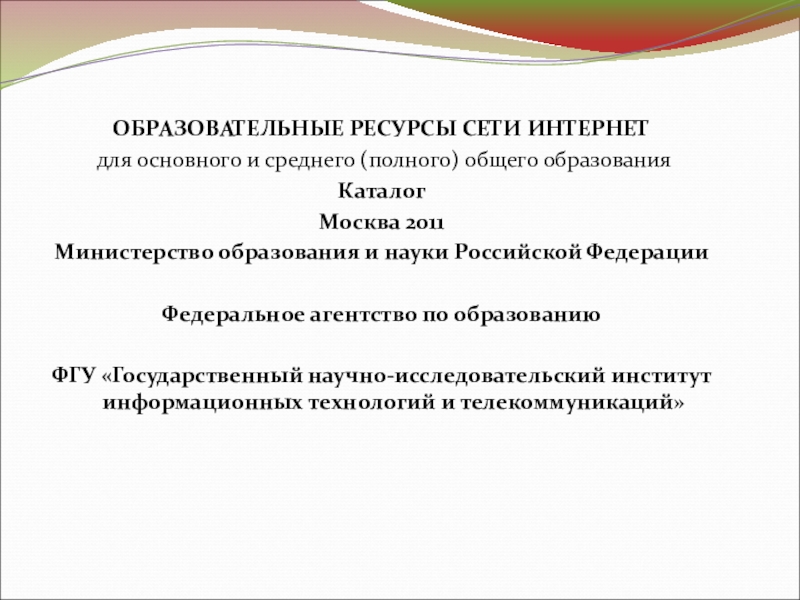 ОБРАЗОВАТЕЛЬНЫЕ РЕСУРСЫ СЕТИ ИНТЕРНЕТ
для основного и среднего (полного) общего образования
Каталог
Москва 2011
Министерство образования и науки Российской Федерации

Федеральное агентство по образованию

ФГУ «Государственный научно-исследовательский институт информационных технологий и телекоммуникаций»